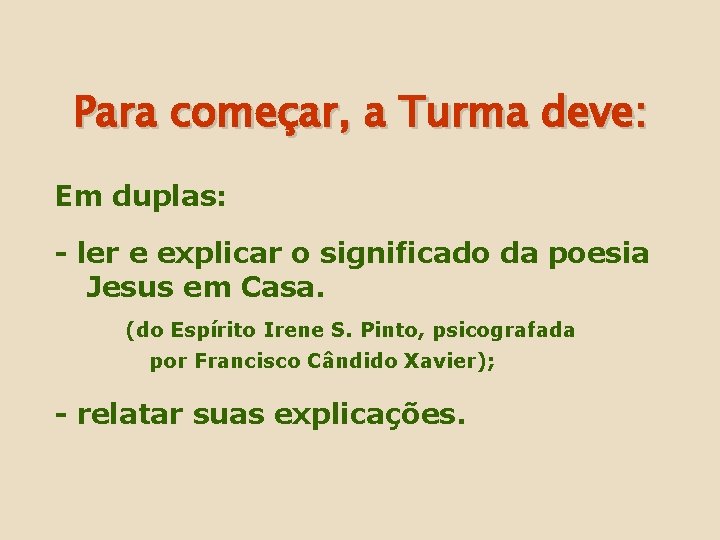 Para começar, a Turma deve:

Em duplas:

- ler e explicar o significado da poesia Jesus em Casa.

(do Espírito Irene S. Pinto, psicografada por Francisco Cândido Xavier);

- relatar suas explicações.